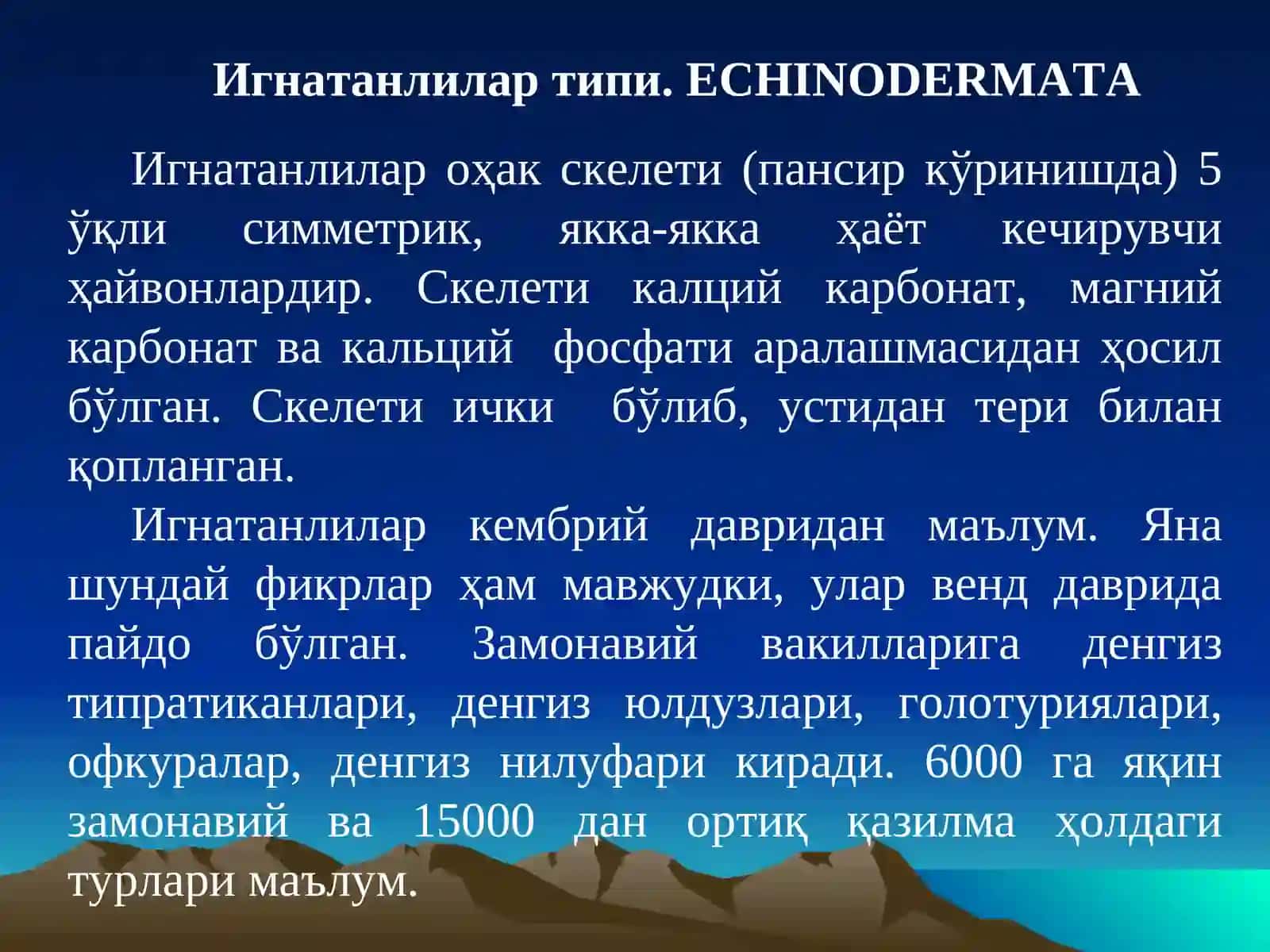 Игнатанлилар типи. ECHINODERMATA

Игнатанлилар оҳак скелети (пансир кўринишда) 5 ўқли симметрик, якка-якка ҳаёт кечирувчи ҳайвонлардир. Скелети калций карбонат, магний карбонат ва кальций фосфати аралашмасидан ҳосил бўлган. Скелети ички бўлиб, устидан тери билан қопланган.

Игнатанлилар кембрий давридан маълум. Яна шундай фикрлар ҳам мавжудки, улар венд даврида пайдо бўлган. Замонавий вакилларига денгиз типратиканлари, денгиз юлдузлари, голотуриялари, офкуралар, денгиз нилуфари киради. 6000 га яқин замонавий ва 15000 дан ортиқ қазилма ҳолдаги турлари маълум.